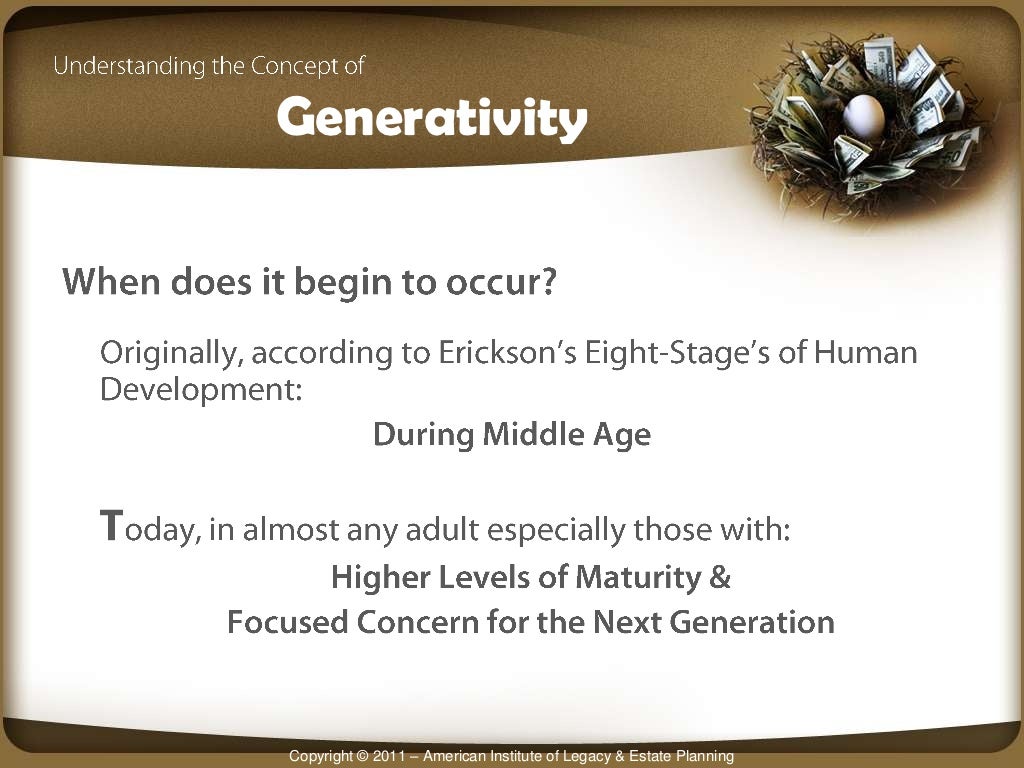 Understanding the Concept of

Generativity

When does it begin to occur?

Originally, according to Erickson's Eight-Stage's of Human Development:

During Middle Age

Today, in almost any adult especially those with:

Higher Levels of Maturity &
Focused Concern for the Next Generation

Copyright © 2011 – American Institute of Legacy & Estate Planning